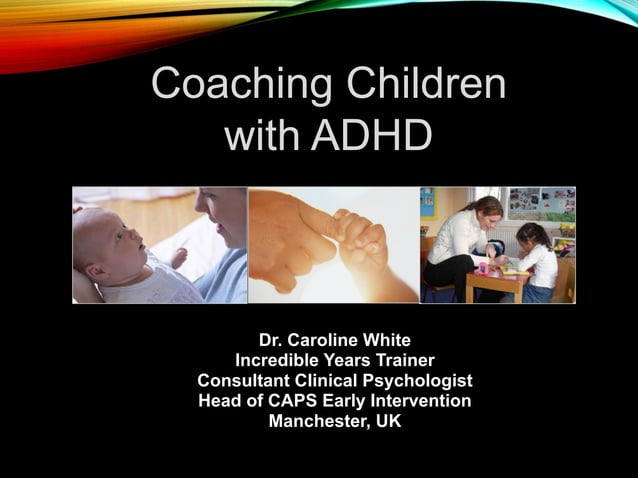 Coaching Children with ADHD

Dr. Caroline White
Incredible Years Trainer
Consultant Clinical Psychologist
Head of CAPS Early Intervention
Manchester, UK